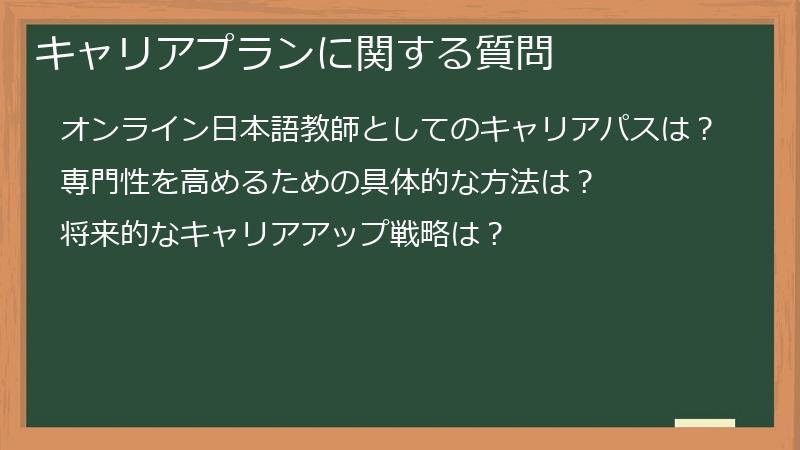 キャリアプランに関する質問

オンライン日本語教師としてのキャリアパスは？

専門性を高めるための具体的な方法は？

将来的なキャリアアップ戦略は？